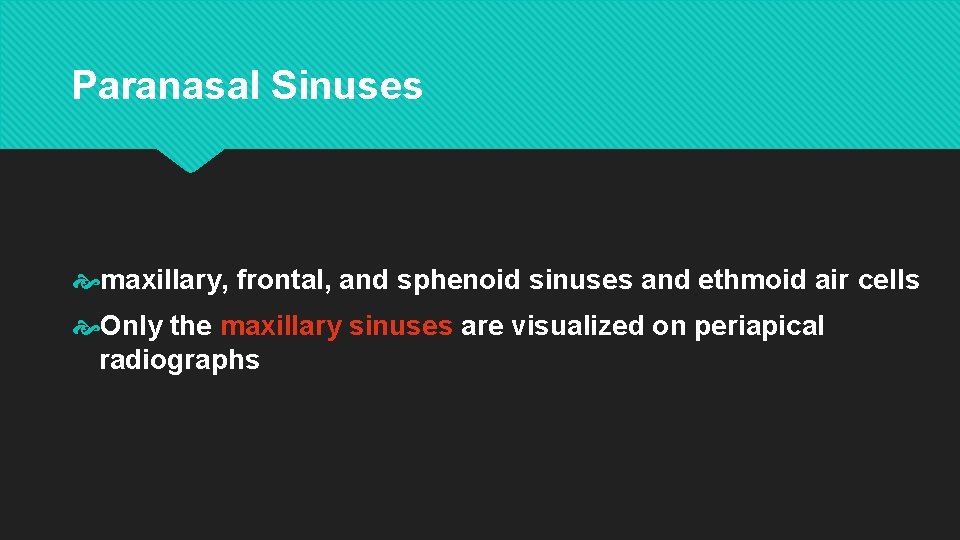 Paranasal Sinuses

maxillary, frontal, and sphenoid sinuses and ethmoid air cells

Only the maxillary sinuses are visualized on periapical radiographs